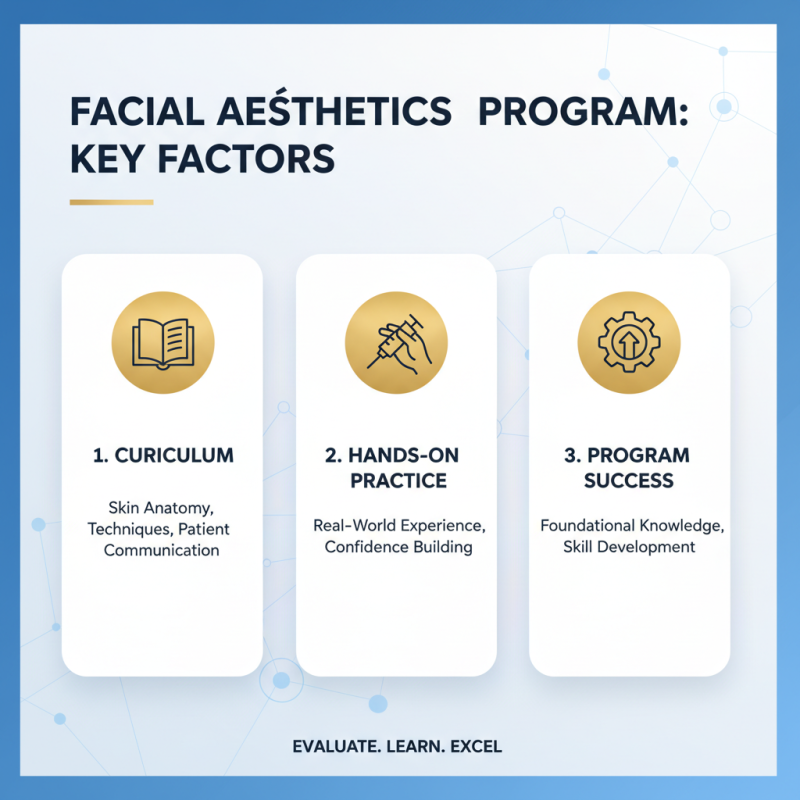 FACIAL AEŚTHETICS PROGRAM: KEY FACTORS

1. CURICULUM

Skin Anatomy, Techniques, Patient Communication

2. HANDS-ON PRACTICE

Real-World Experience, Confidence Building

3. PROGRAM SUCCESS

Foundational Knowledge, Skill Development

EVALUATE. LEARN. EXCEL